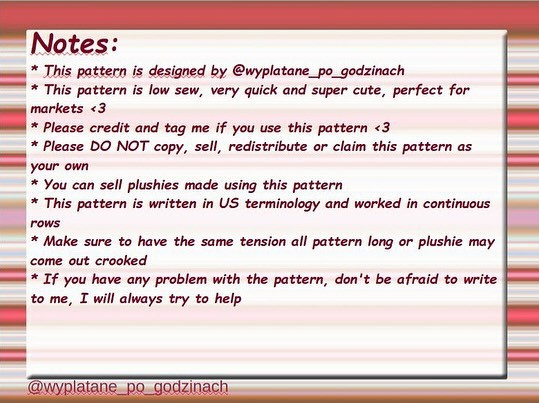 Notes:
* This pattern is designed by @wyplatane_po_godzinach
* This pattern is low sew, very quick and super cute, perfect for markets <3
* Please credit and tag me if you use this pattern <3
* Please DO NOT copy, sell, redistribute or claim this pattern as your own
* You can sell plushies made using this pattern
* This pattern is written in US terminology and worked in continuous rows
* Make sure to have the same tension all pattern long or plushie may come out crooked
* If you have any problem with the pattern, don't be afraid to write to me, I will always try to help

@wyplatane_po_godzinach